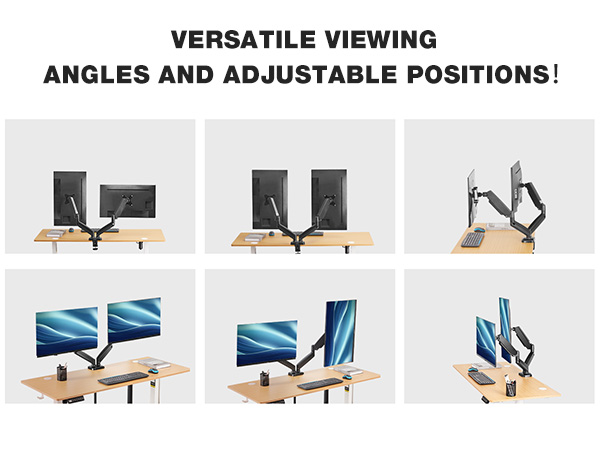 VERSATILE VIEWING
ANGLES AND ADJUSTABLE POSITIONS!